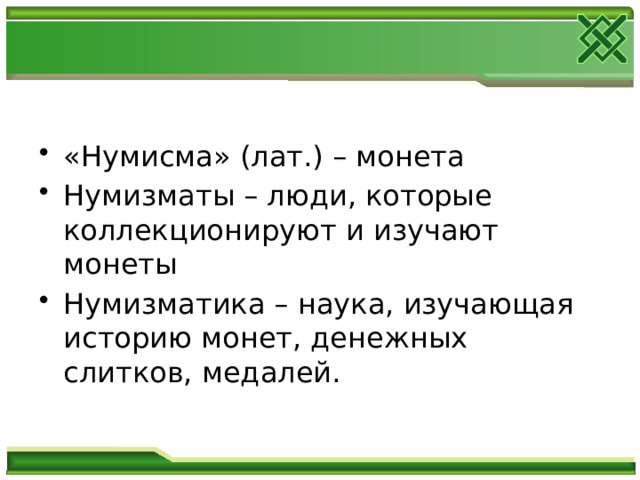 • «Нумисма» (лат.) – монета
• Нумизматы – люди, которые коллекционируют и изучают монеты
• Нумизматика – наука, изучающая историю монет, денежных слитков, медалей.